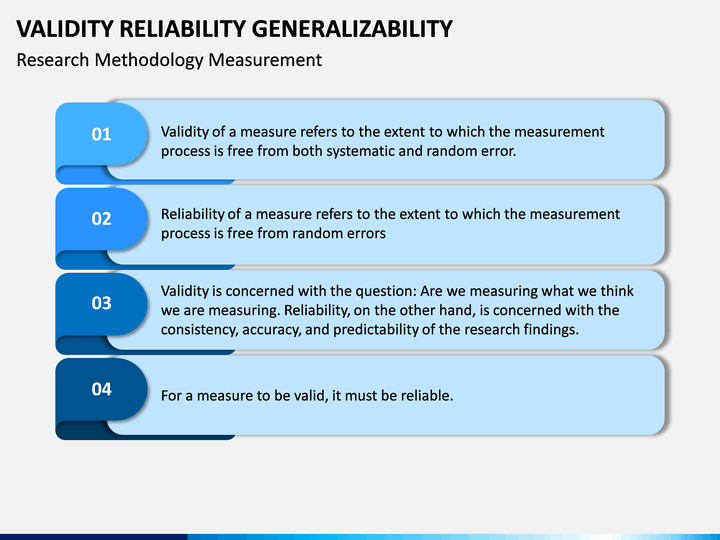 VALIDITY RELIABILITY GENERALIZABILITY

Research Methodology Measurement

01

Validity of a measure refers to the extent to which the measurement process is free from both systematic and random error.

02

Reliability of a measure refers to the extent to which the measurement process is free from random errors

03

Validity is concerned with the question: Are we measuring what we think we are measuring. Reliability, on the other hand, is concerned with the consistency, accuracy, and predictability of the research findings.

04

For a measure to be valid, it must be reliable.